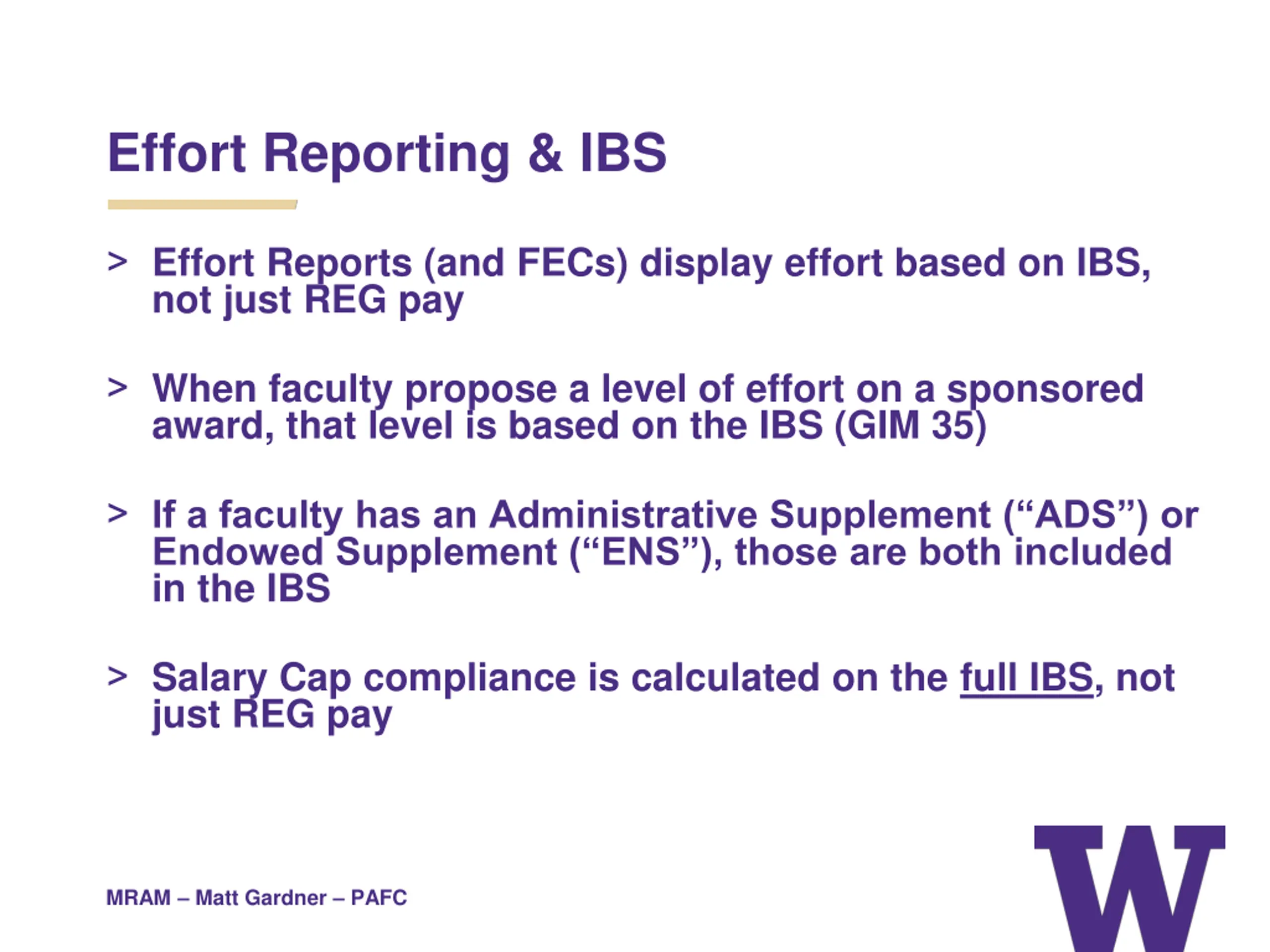 Effort Reporting & IBS

> Effort Reports (and FECs) display effort based on IBS, not just REG pay

> When faculty propose a level of effort on a sponsored award, that level is based on the IBS (GIM 35)

> If a faculty has an Administrative Supplement (“ADS”) or Endowed Supplement (“ENS”), those are both included in the IBS

> Salary Cap compliance is calculated on the full IBS, not just REG pay

MRAM – Matt Gardner – PAFC

W